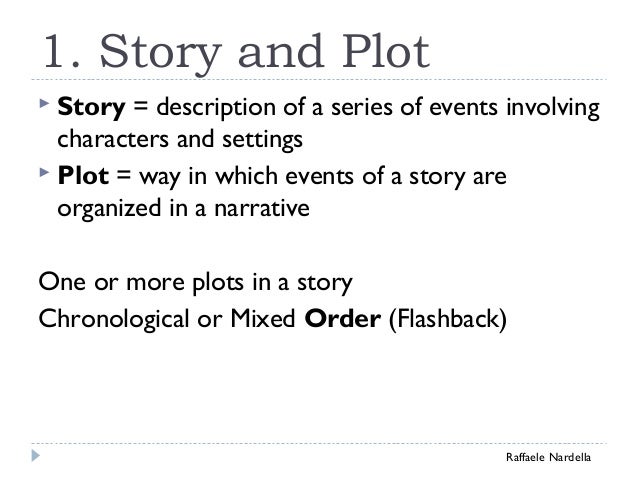 1. Story and Plot

Story = description of a series of events involving characters and settings

Plot = way in which events of a story are organized in a narrative

One or more plots in a story

Chronological or Mixed Order (Flashback)

Raffaele Nardella